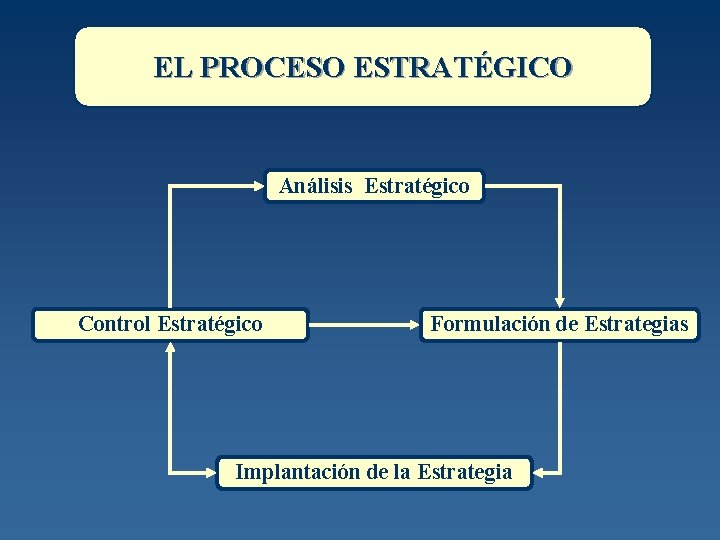 EL PROCESO ESTRATÉGICO

Análisis Estratégico

Control Estratégico

Formulación de Estrategias

Implantación de la Estrategia